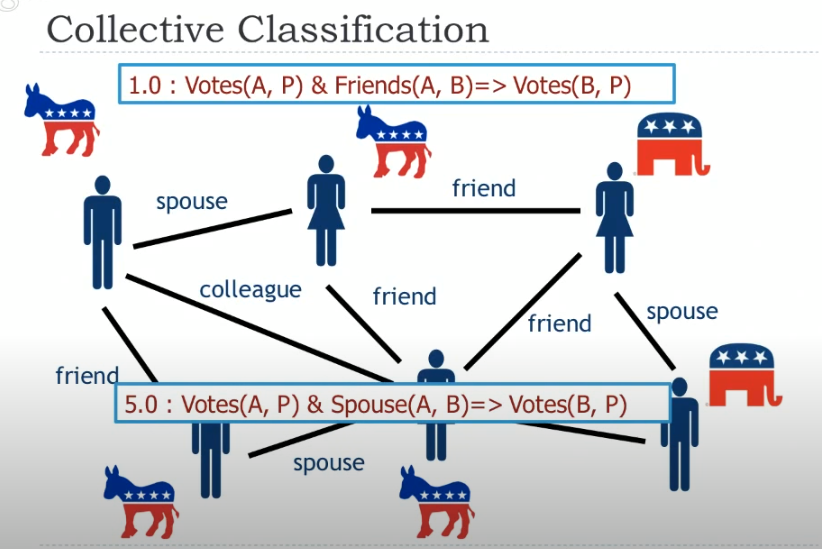 Collective Classification

1.0 : Votes(A, P) & Friends(A, B)=> Votes(B, P)

spouse

friend

colleague

friend

friend

spouse

friend

5.0 : Votes(A, P) & Spouse(A, B)=> Votes(B, P)

spouse